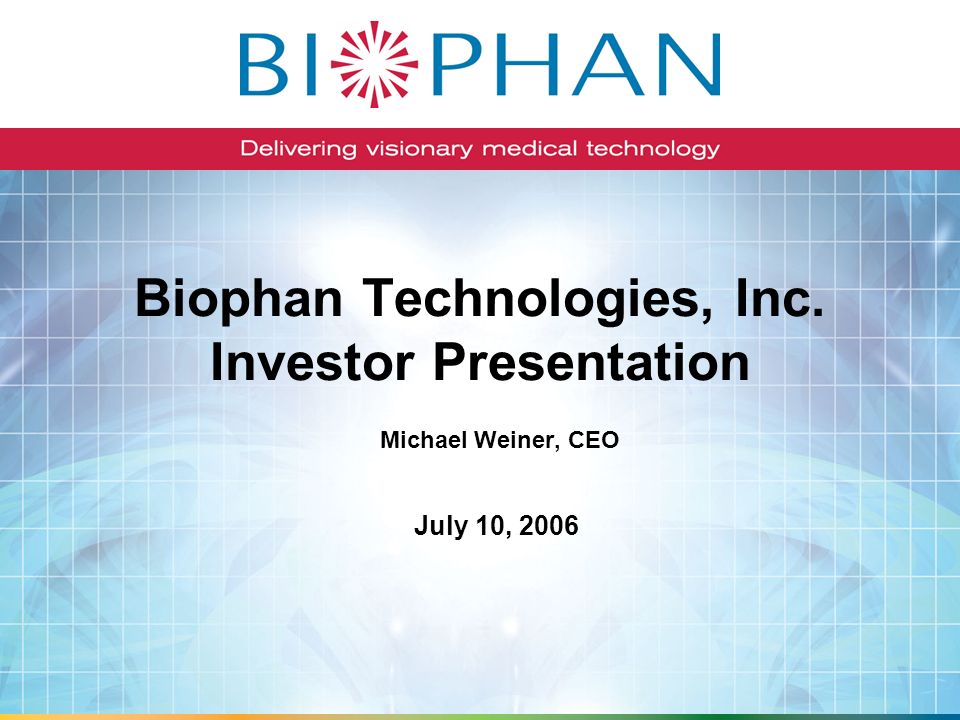 BIOPHAN

Delivering visionary medical technology

Biophan Technologies, Inc.
Investor Presentation

Michael Weiner, CEO

July 10, 2006